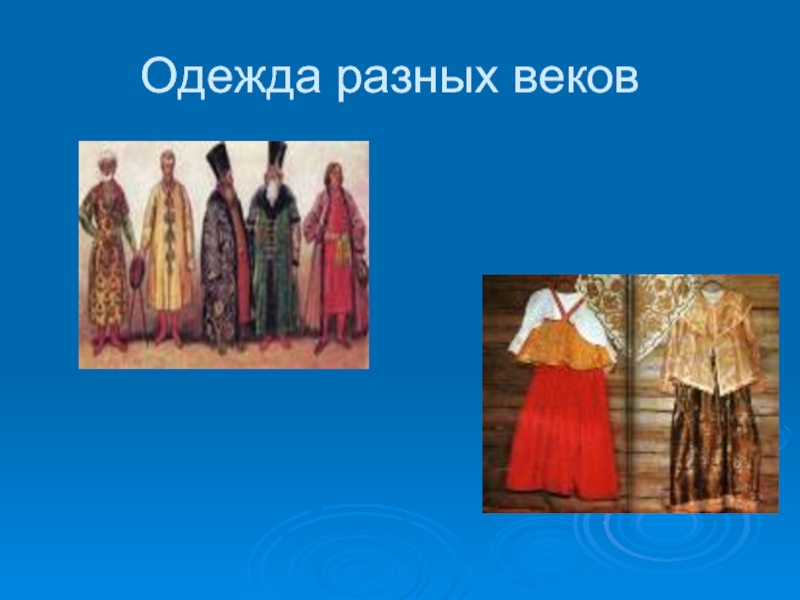 Одежда разных веков